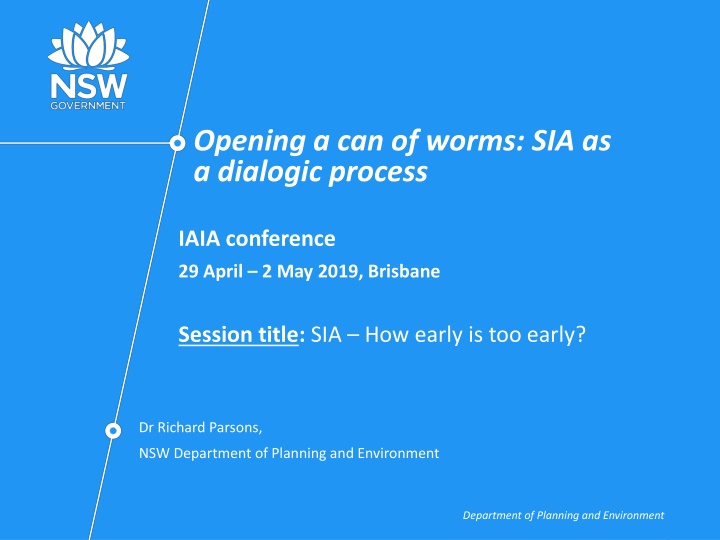 NSW
GOVERNMENT

Opening a can of worms: SIA as a dialogic process

IAIA conference

29 April – 2 May 2019, Brisbane

Session title: SIA – How early is too early?

Dr Richard Parsons,

NSW Department of Planning and Environment

Department of Planning and Environment